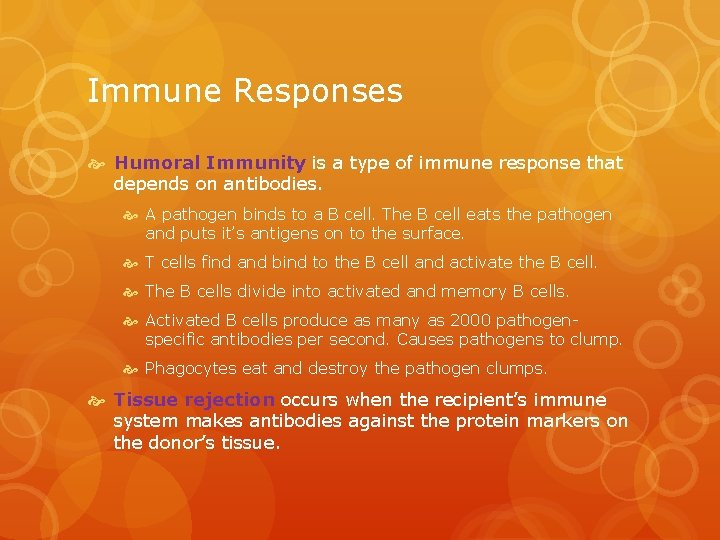 Immune Responses

Humoral Immunity is a type of immune response that depends on antibodies.

A pathogen binds to a B cell. The B cell eats the pathogen and puts it's antigens on to the surface.

T cells find and bind to the B cell and activate the B cell.

The B cells divide into activated and memory B cells.

Activated B cells produce as many as 2000 pathogen-specific antibodies per second. Causes pathogens to clump.

Phagocytes eat and destroy the pathogen clumps.

Tissue rejection occurs when the recipient's immune system makes antibodies against the protein markers on the donor's tissue.